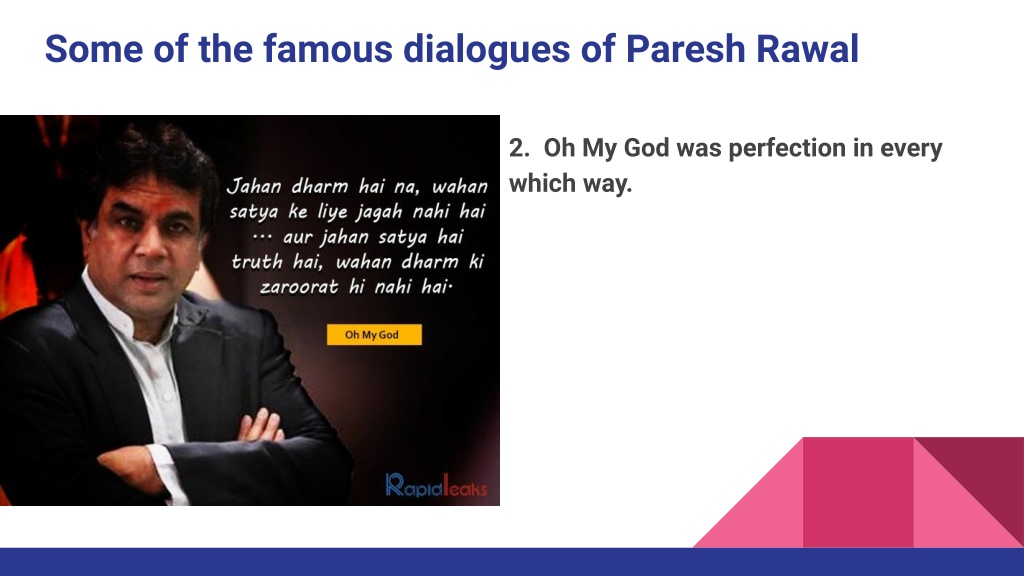 Some of the famous dialogues of Paresh Rawal

Jahan dharm hai na, wahan satya ke liye jagah nahi hai ... aur jahan satya hai truth hai, wahan dharm ki zaroorat hi nahi hai.

Oh My God

Rapidleaks

2. Oh My God was perfection in every which way.